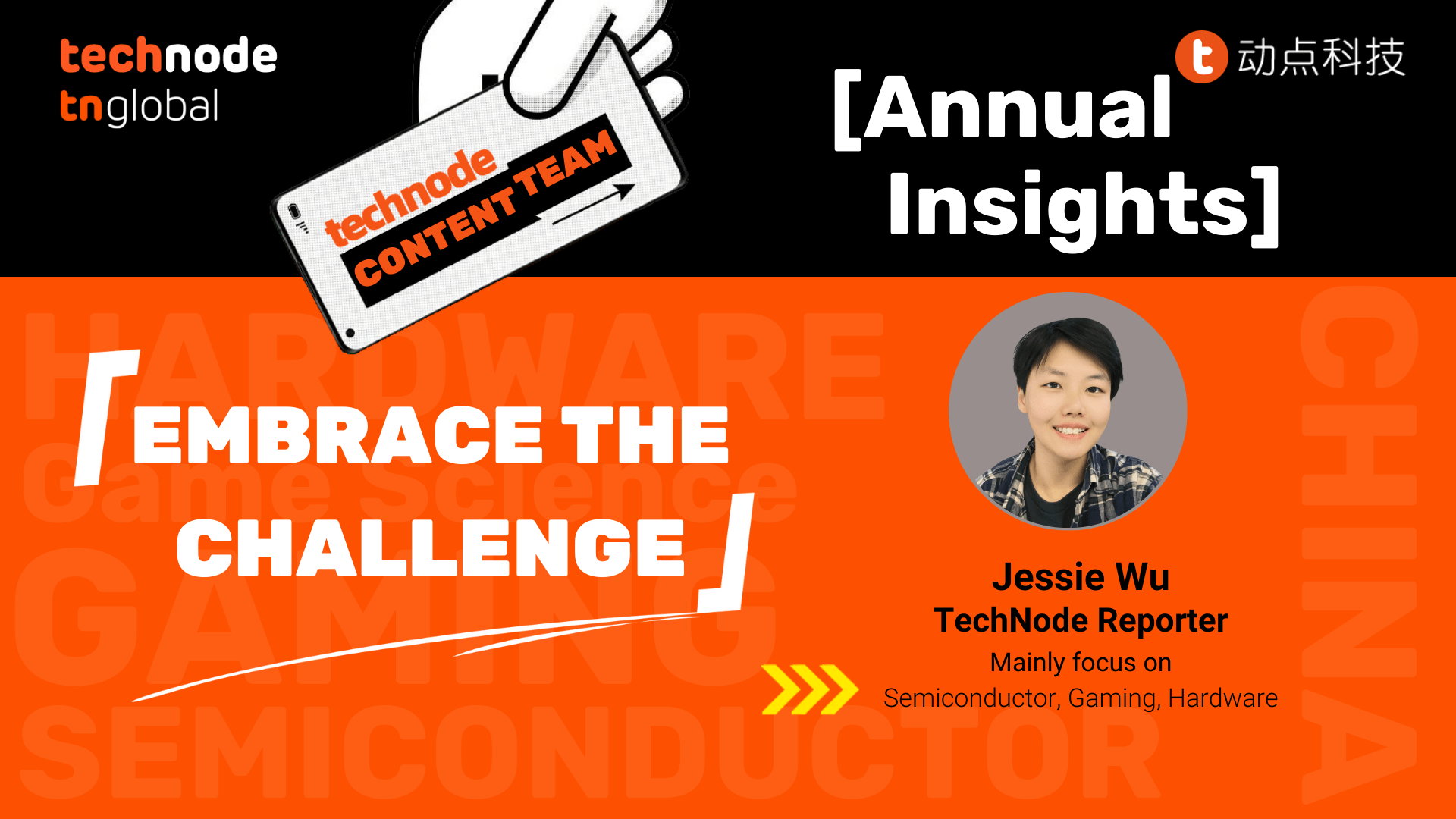 technode
tnglobal

technode
CONTENT TEAM

t 动点科技

[Annual Insights]

HARDWARE
Game Science
GAMING
SEMICONDUCTOR
CHINA

「EMBRACE THE CHALLENGE」

Jessie Wu
TechNode Reporter
Mainly focus on
Semiconductor, Gaming, Hardware